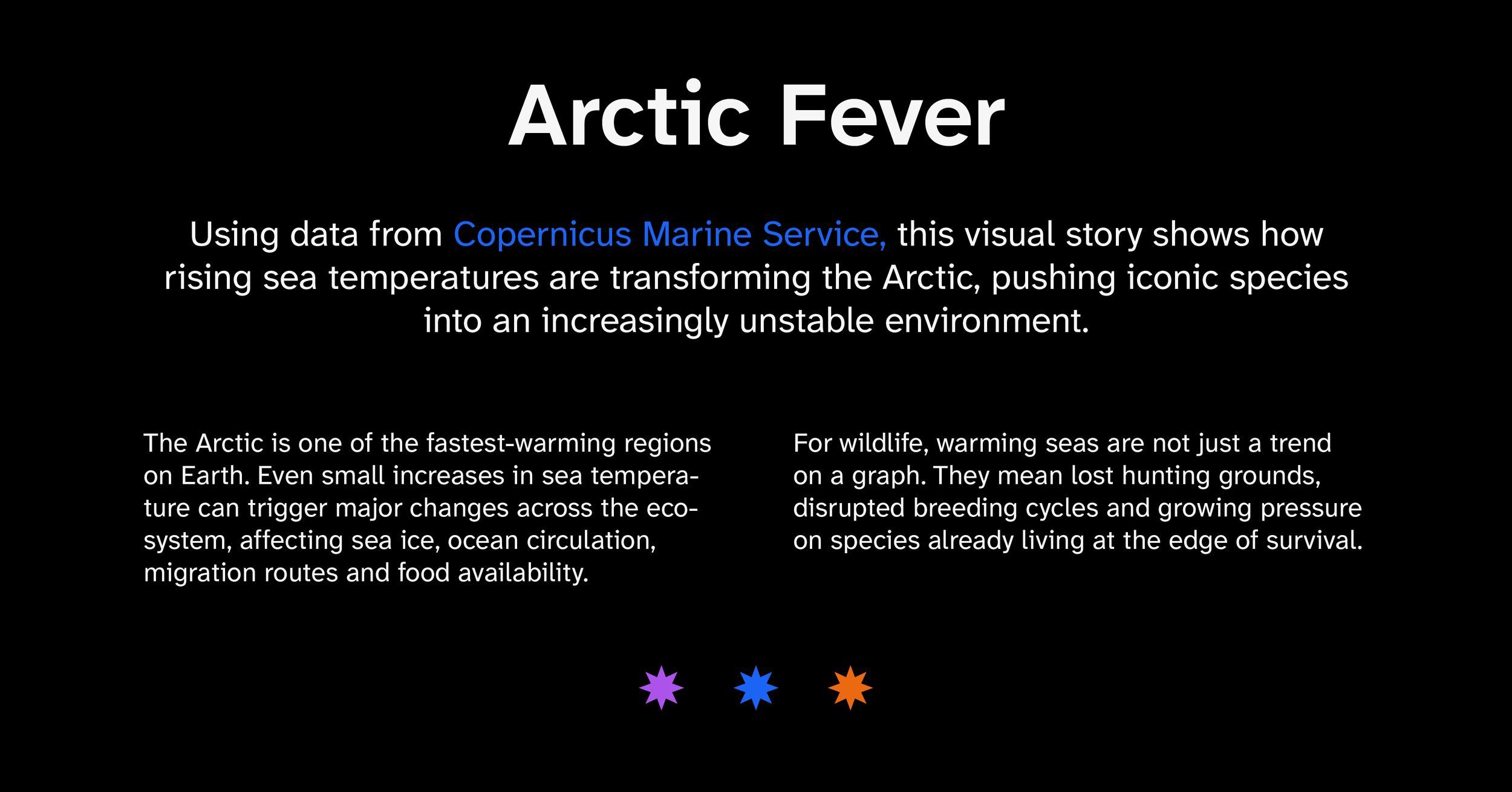 Arctic Fever

Using data from Copernicus Marine Service, this visual story shows how rising sea temperatures are transforming the Arctic, pushing iconic species into an increasingly unstable environment.

The Arctic is one of the fastest-warming regions on Earth. Even small increases in sea temperature can trigger major changes across the ecosystem, affecting sea ice, ocean circulation, migration routes and food availability.

For wildlife, warming seas are not just a trend on a graph. They mean lost hunting grounds, disrupted breeding cycles and growing pressure on species already living at the edge of survival.